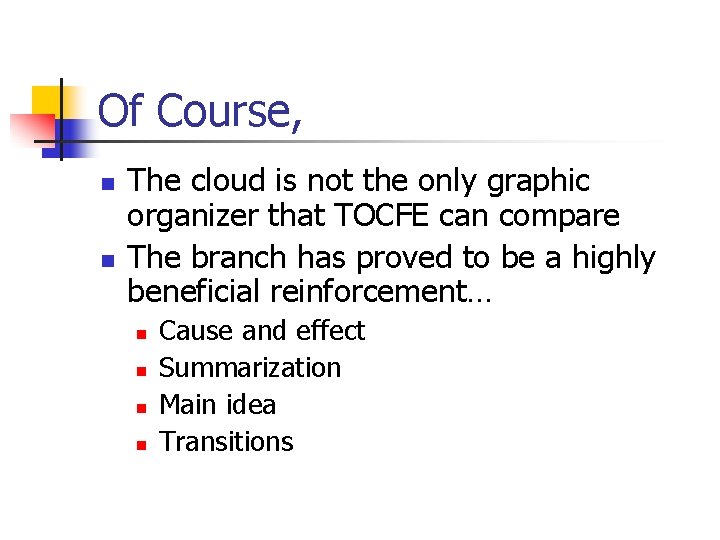 Of Course,

- The cloud is not the only graphic organizer that TOCFE can compare
- The branch has proved to be a highly beneficial reinforcement…
  - Cause and effect
  - Summarization
  - Main idea
  - Transitions